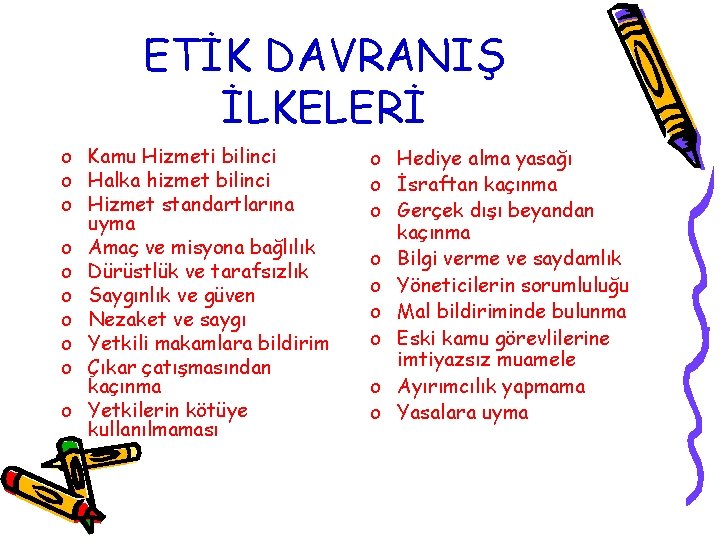 ETİK DAVRANIŞ İLKELERİ

o Kamu Hizmeti bilinci
o Halka hizmet bilinci
o Hizmet standartlarına uyma
o Amaç ve misyona bağlılık
o Dürüstlük ve tarafsızlık
o Saygınlık ve güven
o Nezaket ve saygı
o Yetkili makamlara bildirim
o Çıkar çatışmasından kaçınma
o Yetkilerin kötüye kullanılmaması

o Hediye alma yasağı
o İsraftan kaçınma
o Gerçek dışı beyandan kaçınma
o Bilgi verme ve saydamlık
o Yöneticilerin sorumluluğu
o Mal bildiriminde bulunma
o Eski kamu görevlilerine imtiyazsız muamele
o Ayırımcılık yapmama
o Yasalara uyma